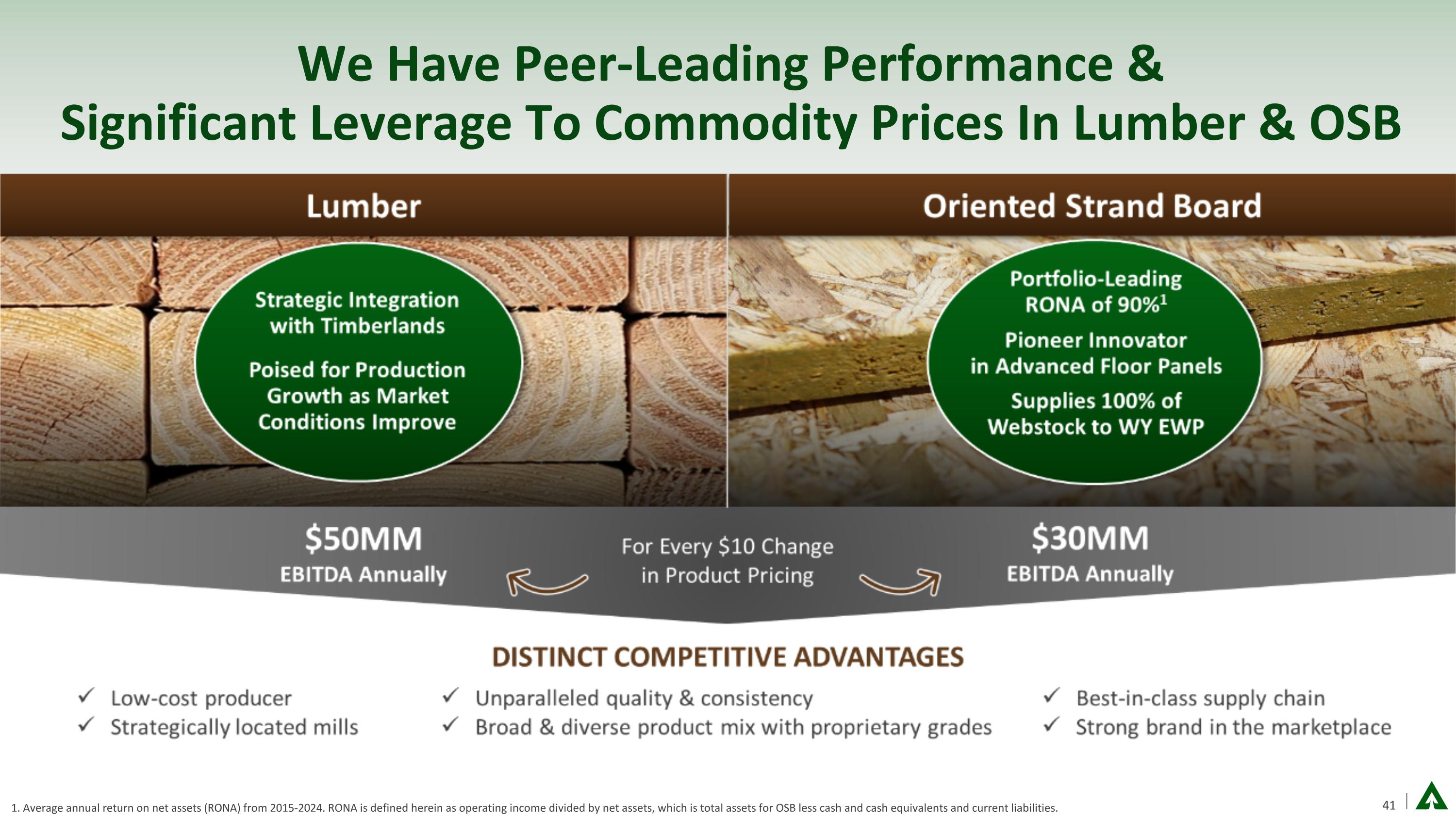 We Have Peer-Leading Performance &
Significant Leverage To Commodity Prices In Lumber & OSB

Lumber

Strategic Integration with Timberlands

Poised for Production Growth as Market Conditions Improve

Oriented Strand Board

Portfolio-Leading RONA of 90%$^1$

Pioneer Innovator in Advanced Floor Panels

Supplies 100% of Webstock to WY EWP

$50MM
EBITDA Annually

For Every $10 Change in Product Pricing

$30MM
EBITDA Annually

DISTINCT COMPETITIVE ADVANTAGES

✓ Low-cost producer
✓ Strategically located mills

✓ Unparalleled quality & consistency
✓ Broad & diverse product mix with proprietary grades

✓ Best-in-class supply chain
✓ Strong brand in the marketplace

1. Average annual return on net assets (RONA) from 2015-2024. RONA is defined herein as operating income divided by net assets, which is total assets for OSB less cash and cash equivalents and current liabilities.

41